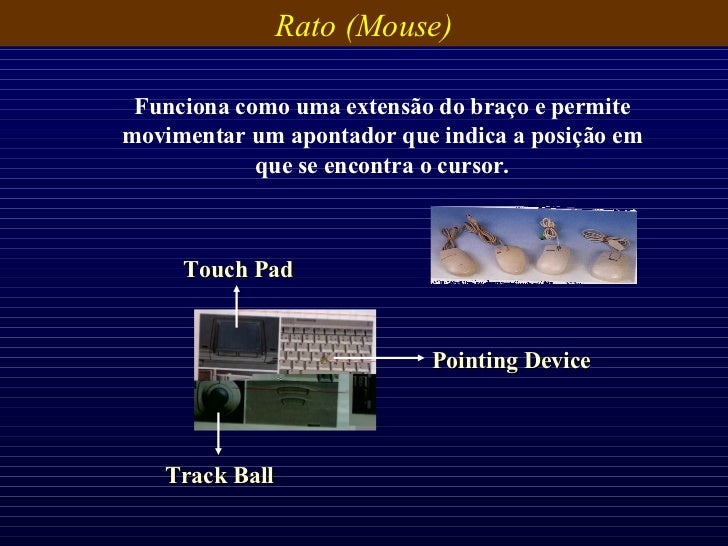 Rato (Mouse)

Funciona como uma extensão do braço e permite movimentar um apontador que indica a posição em que se encontra o cursor.

Touch Pad

Pointing Device

Track Ball